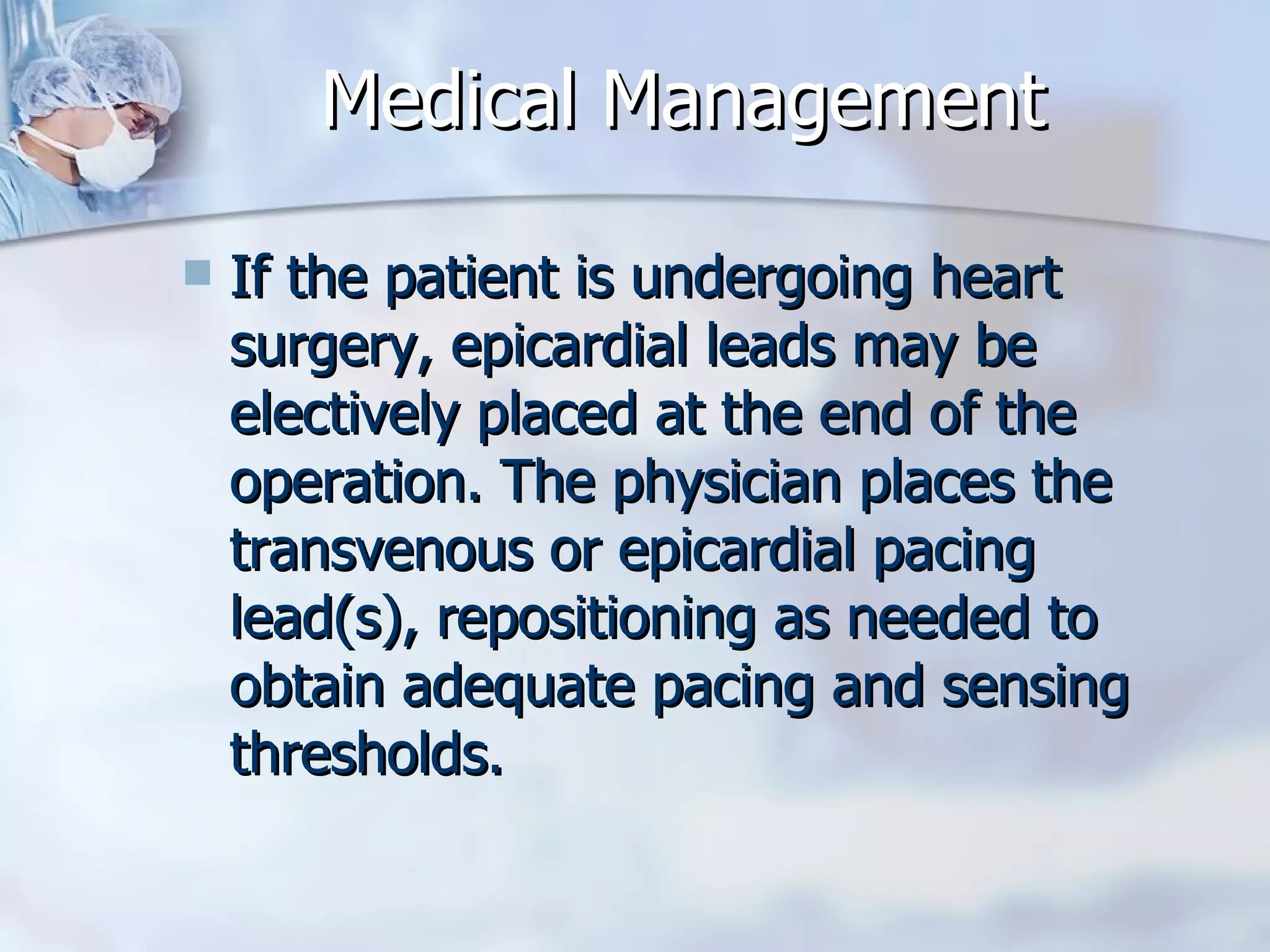 Medical Management

If the patient is undergoing heart surgery, epicardial leads may be electively placed at the end of the operation. The physician places the transvenous or epicardial pacing lead(s), repositioning as needed to obtain adequate pacing and sensing thresholds.